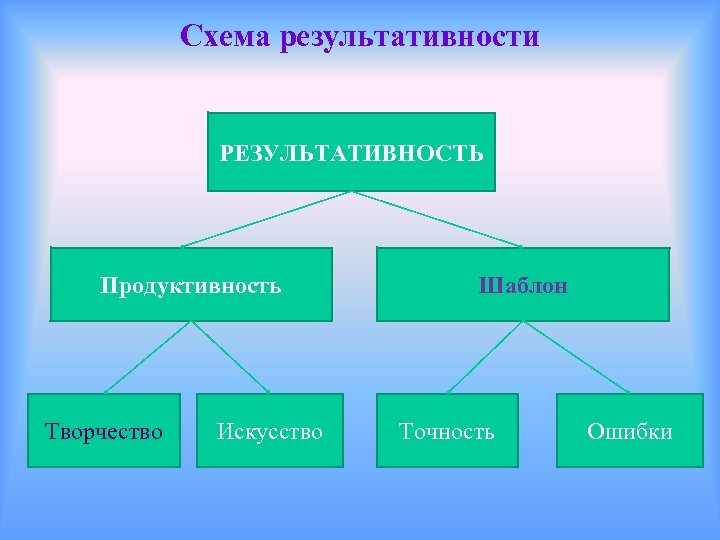 Схема результативности

РЕЗУЛЬТАТИВНОСТЬ

Продуктивность

Шаблон

Творчество

Искусство

Точность

Ошибки